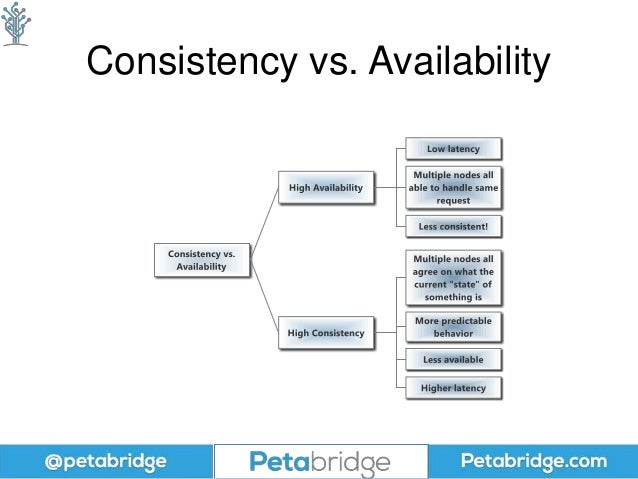 Consistency vs. Availability

Consistency vs. Availability

High Availability

Low latency

Multiple nodes all able to handle same request

Less consistent!

High Consistency

Multiple nodes all agree on what the current "state" of something is

More predictable behavior

Less available

Higher latency

@petabridge

Petabridge

Petabridge.com